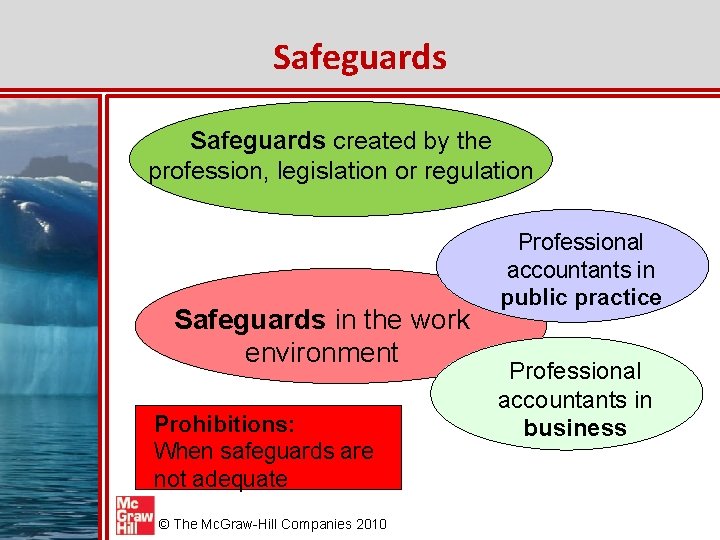 Safeguards

Safeguards created by the profession, legislation or regulation

Professional accountants in public practice

Safeguards in the work environment

Professional accountants in business

Prohibitions:
When safeguards are not adequate

Mc Graw Hill © The McGraw-Hill Companies 2010